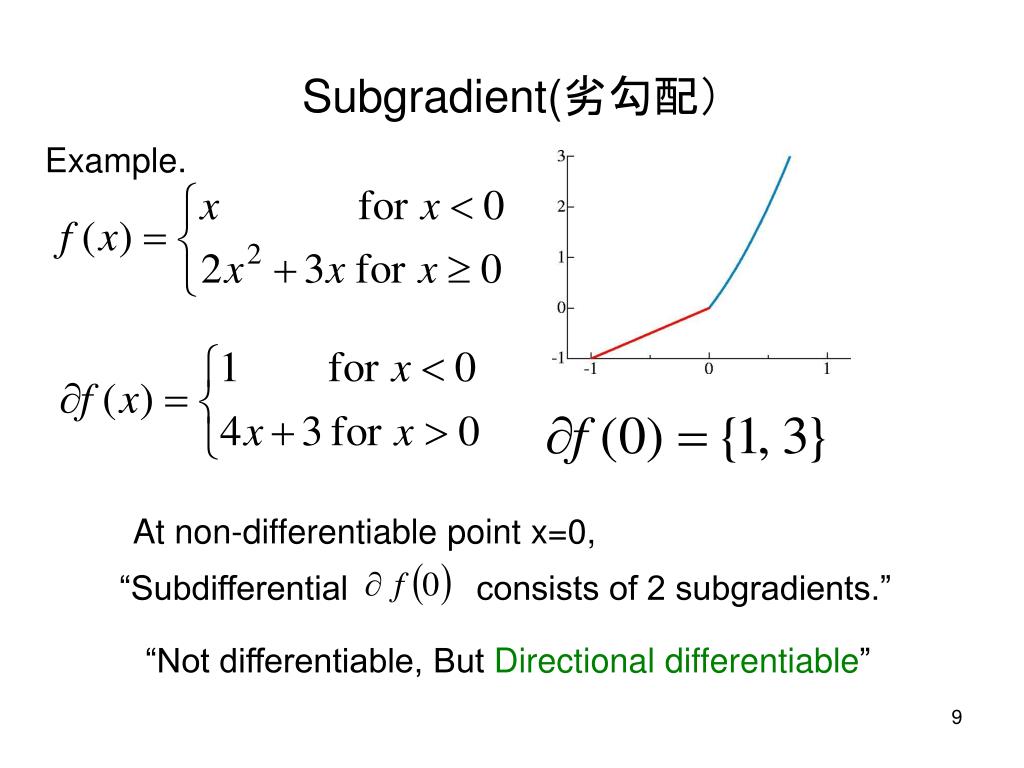 Subgradient(劣勾配)

Example.

$f(x) = \begin{cases} x & \text{for } x < 0 \\ 2x^2 + 3x & \text{for } x \geq 0 \end{cases}$

3
2
1
0
-1
-1
0
1

$\partial f(x) = \begin{cases} 1 & \text{for } x < 0 \\ 4x + 3 & \text{for } x > 0 \end{cases}$

$\partial f(0) = \{1, 3\}$

At non-differentiable point x=0,

“Subdifferential $\partial f(0)$ consists of 2 subgradients.”

“Not differentiable, But Directional differentiable”

9